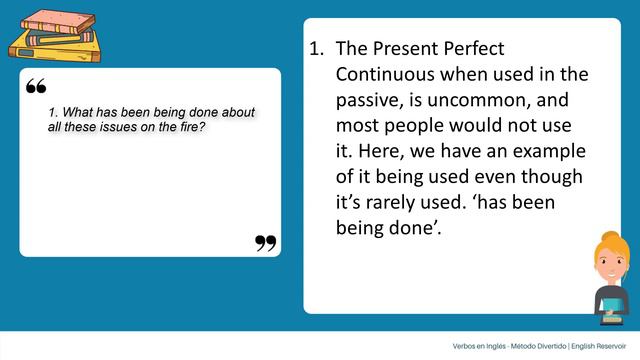 “

1. What has been being done about all these issues on the fire?

”

1. The Present Perfect Continuous when used in the passive, is uncommon, and most people would not use it. Here, we have an example of it being used even though it’s rarely used. ‘has been being done’.

Verbos en Inglés - Método Divertido | English Reservoir